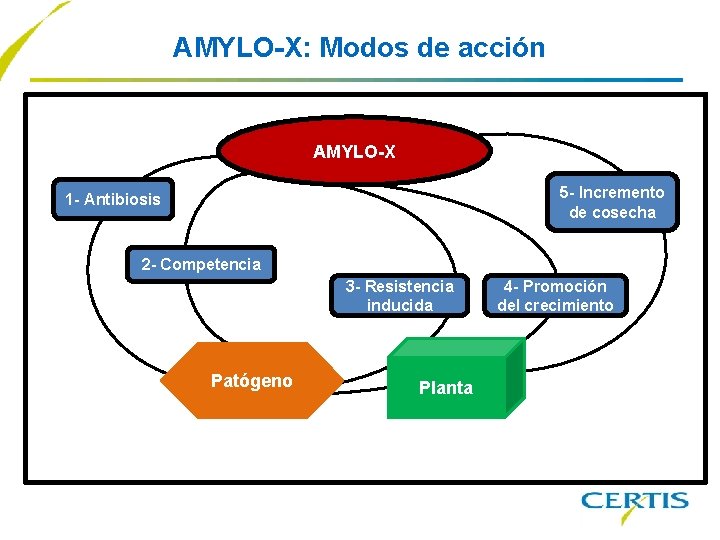 AMYLO-X: Modos de acción

AMYLO-X

1- Antibiosis

2- Competencia

3- Resistencia inducida

4- Promoción del crecimiento

5- Incremento de cosecha

Patógeno

Planta

CERTIS